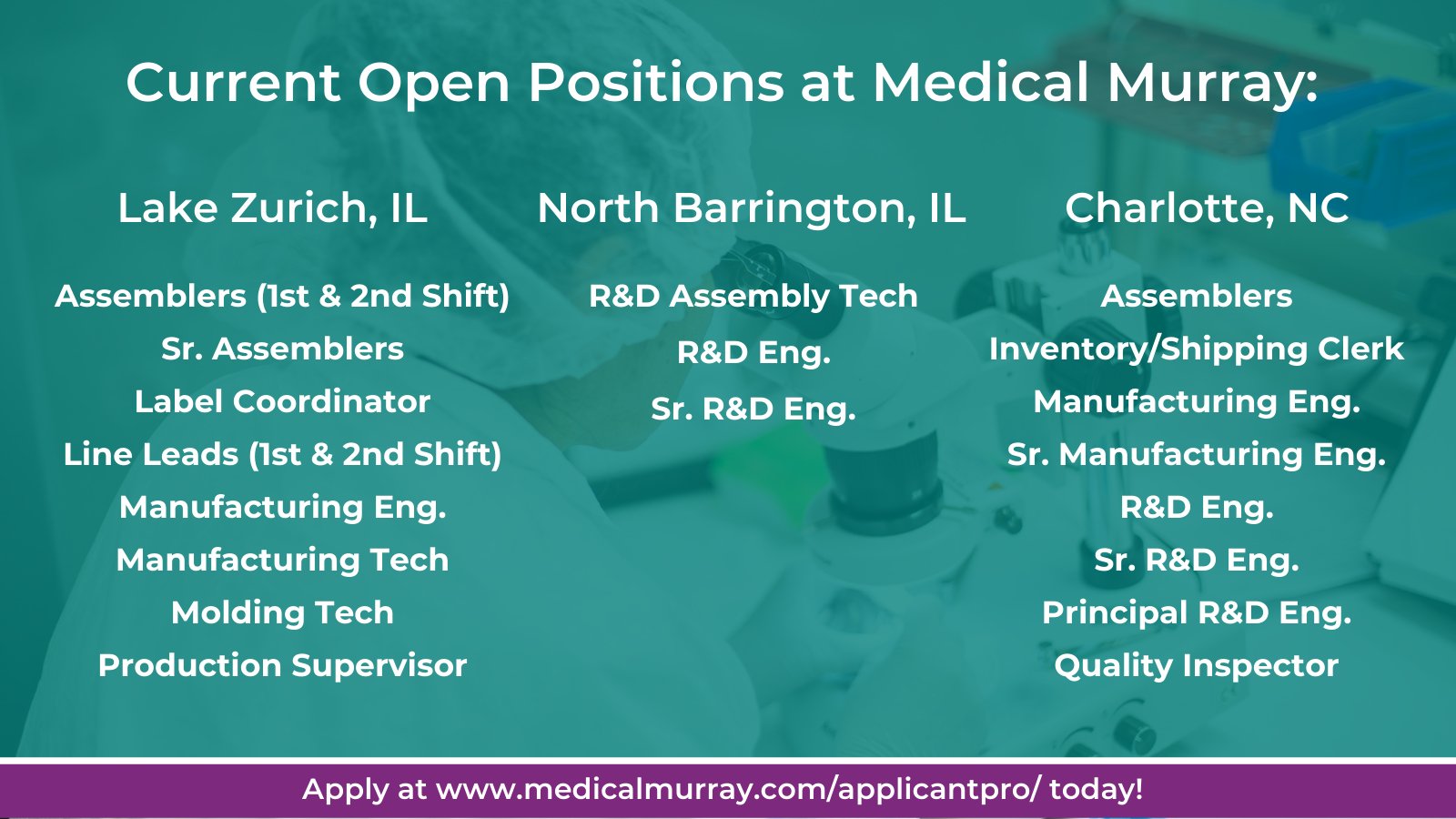 Current Open Positions at Medical Murray:

Lake Zurich, IL

Assemblers (1st & 2nd Shift)
Sr. Assemblers
Label Coordinator
Line Leads (1st & 2nd Shift)
Manufacturing Eng.
Manufacturing Tech
Molding Tech
Production Supervisor

North Barrington, IL

R&D Assembly Tech
R&D Eng.
Sr. R&D Eng.

Charlotte, NC

Assemblers
Inventory/Shipping Clerk
Manufacturing Eng.
Sr. Manufacturing Eng.
R&D Eng.
Sr. R&D Eng.
Principal R&D Eng.
Quality Inspector

Apply at www.medicalmurray.com/applicantpro/ today!